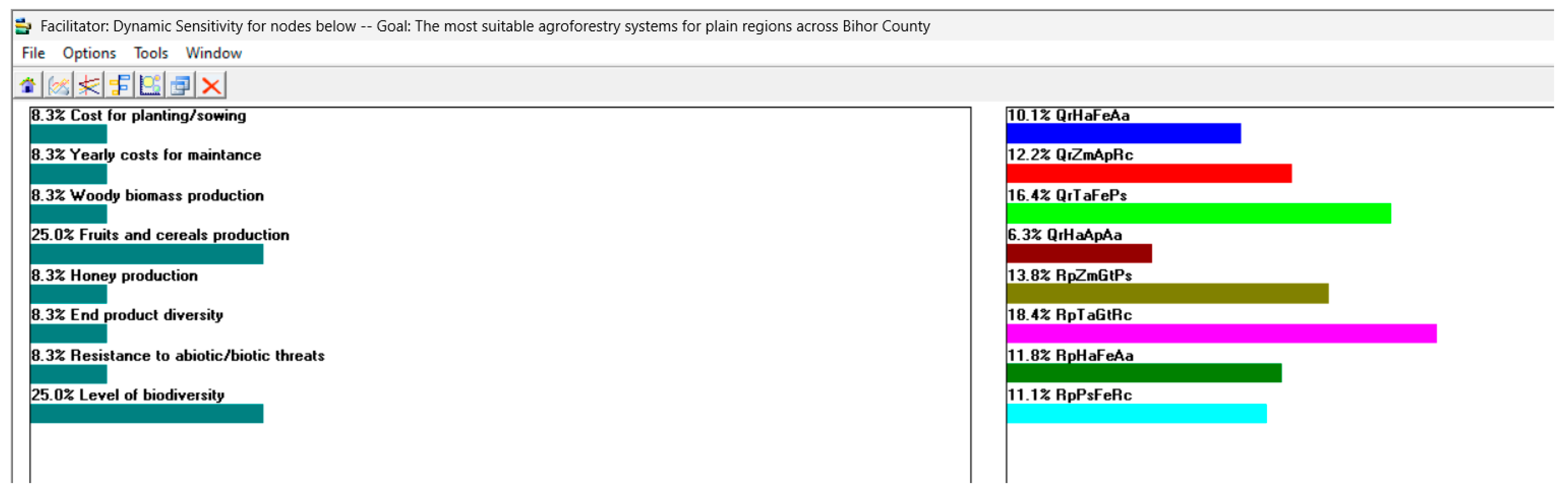 Facilitator: Dynamic Sensitivity for nodes below -- Goal: The most suitable agroforestry systems for plain regions across Bihor County

File Options Tools Window

8.3% Cost for planting/sowing

8.3% Yearly costs for maintance

8.3% Woody biomass production

25.0% Fruits and cereals production

8.3% Honey production

8.3% End product diversity

8.3% Resistance to abiotic/biotic threats

25.0% Level of biodiversity

10.1% QrHaFeAa

12.2% QrZmApRc

16.4% QrTaFePs

6.3% QrHaApAa

13.8% RpZmGtPs

18.4% RpTaGtRc

11.8% RpHaFeAa

11.1% RpPsFeRc